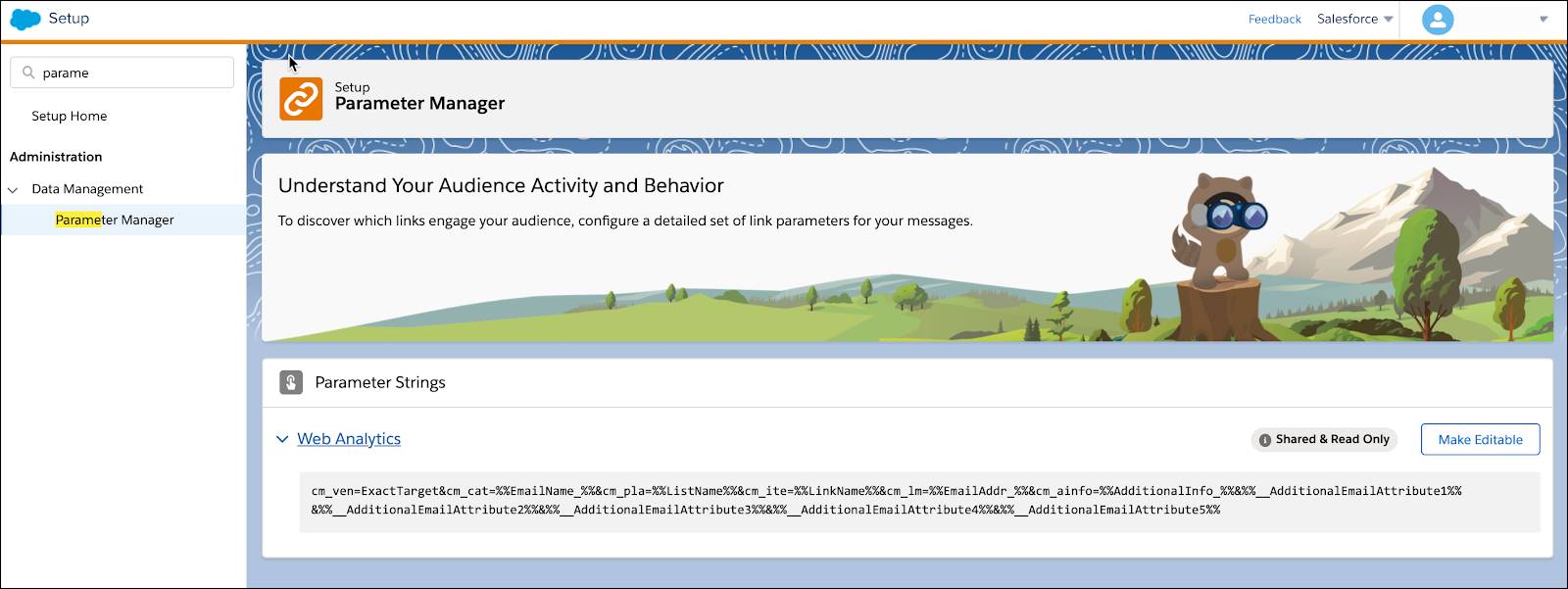 Setup

Feedback Salesforce

parame

Setup Home

Administration

Data Management

Parameter Manager

Setup
Parameter Manager

Understand Your Audience Activity and Behavior

To discover which links engage your audience, configure a detailed set of link parameters for your messages.

Parameter Strings

Web Analytics

Shared & Read Only

Make Editable

cm_ven=ExactTarget&cm_cat=%%EmailName_%%&cm_pla=%%ListName%%&cm_ite=%%LinkName%%&cm_lm=%%EmailAddr_%%&cm_ainfo=%%AdditionalInfo_%%&%%__AdditionalEmailAttribute1%%&%%__AdditionalEmailAttribute2%%&%%__AdditionalEmailAttribute3%%&%%__AdditionalEmailAttribute4%%&%%__AdditionalEmailAttribute5%%